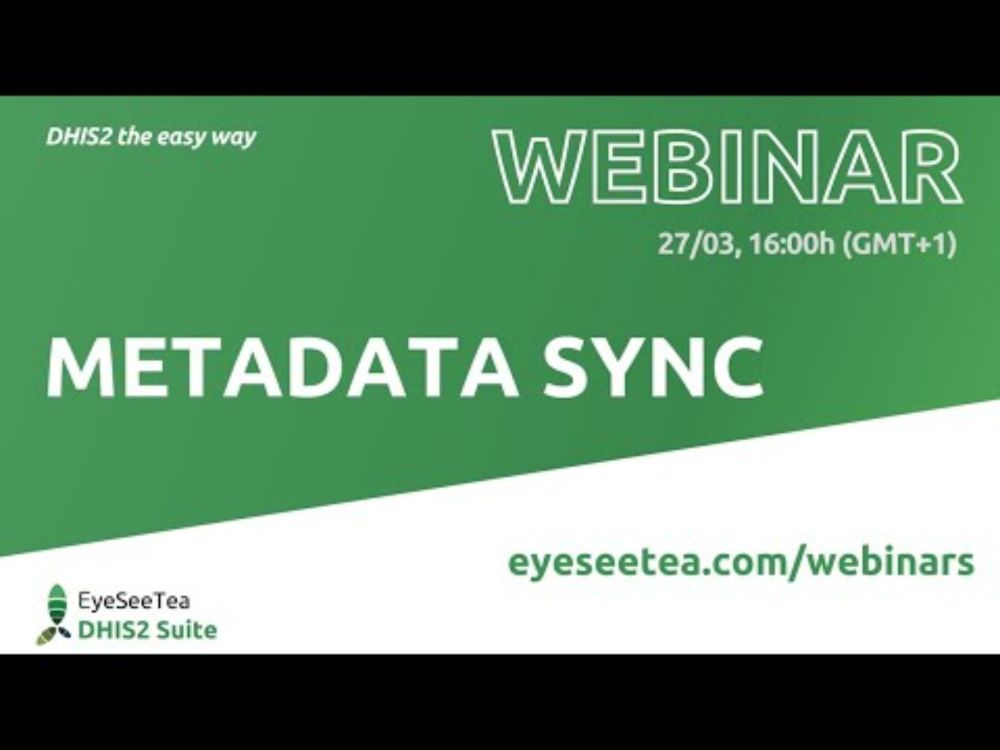 DHIS2 the easy way

WEBINAR

27/03, 16:00h (GMT+1)

METADATA SYNC

eyeseetea.com/webinars

EyeSeeTea
DHIS2 Suite